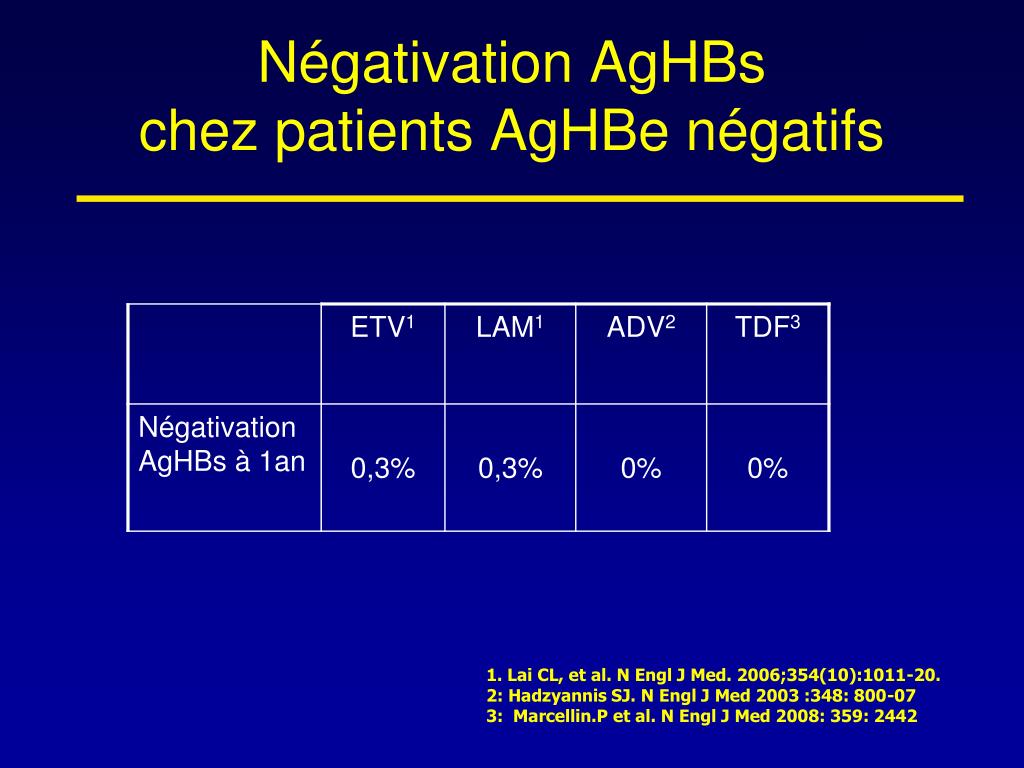 Négativation AgHBs
chez patients AgHBe négatifs

| | ETV$^1$ | LAM$^1$ | ADV$^2$ | TDF$^3$ |
|---|---|---|---|---|
| Négativation AgHBs à 1an | 0,3% | 0,3% | 0% | 0% |

1. Lai CL, et al. N Engl J Med. 2006;354(10):1011-20.
2: Hadzyannis SJ. N Engl J Med 2003 :348: 800-07
3: Marcellin.P et al. N Engl J Med 2008: 359: 2442